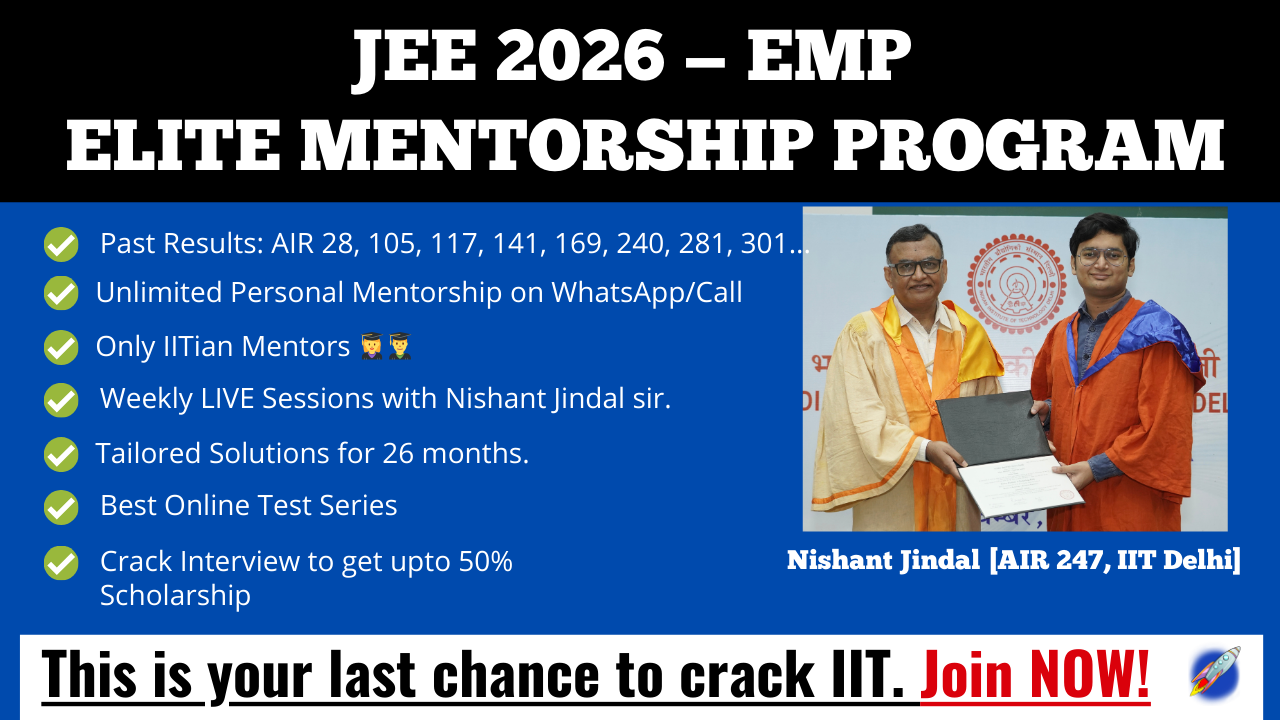 JEE 2026 – EMP
ELITE MENTORSHIP PROGRAM

Past Results: AIR 28, 105, 117, 141, 169, 240, 281, 301...

Unlimited Personal Mentorship on WhatsApp/Call

Only IITian Mentors 👩‍🎓👨‍🎓

Weekly LIVE Sessions with Nishant Jindal sir.

Tailored Solutions for 26 months.

Best Online Test Series

Crack Interview to get upto 50% Scholarship

Nishant Jindal [AIR 247, IIT Delhi]

This is your last chance to crack IIT. Join NOW!